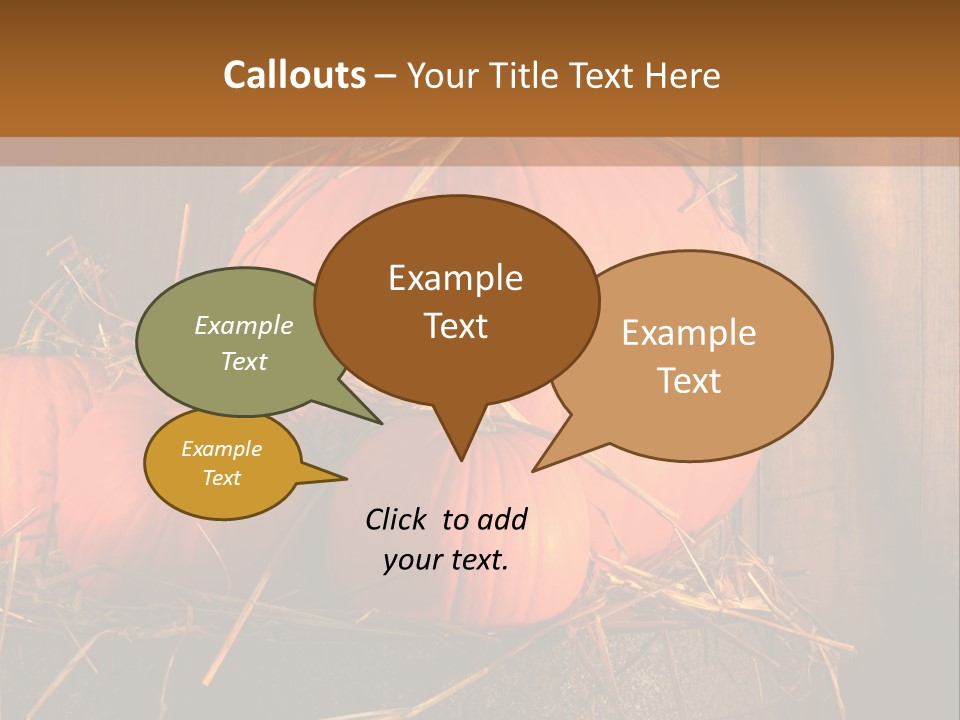 Callouts – Your Title Text Here

Example Text

Example Text

Example Text

Example Text

Click to add your text.